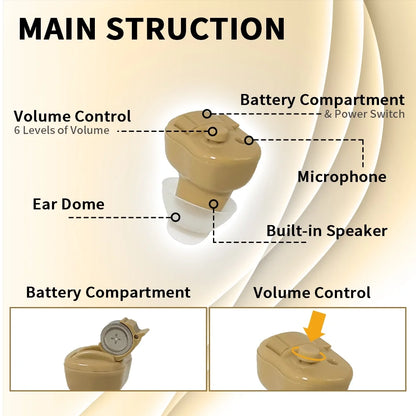 MAIN STRUCTION

Battery Compartment
& Power Switch

Volume Control
6 Levels of Volume

Microphone

Ear Dome

Built-in Speaker

Battery Compartment

Volume Control